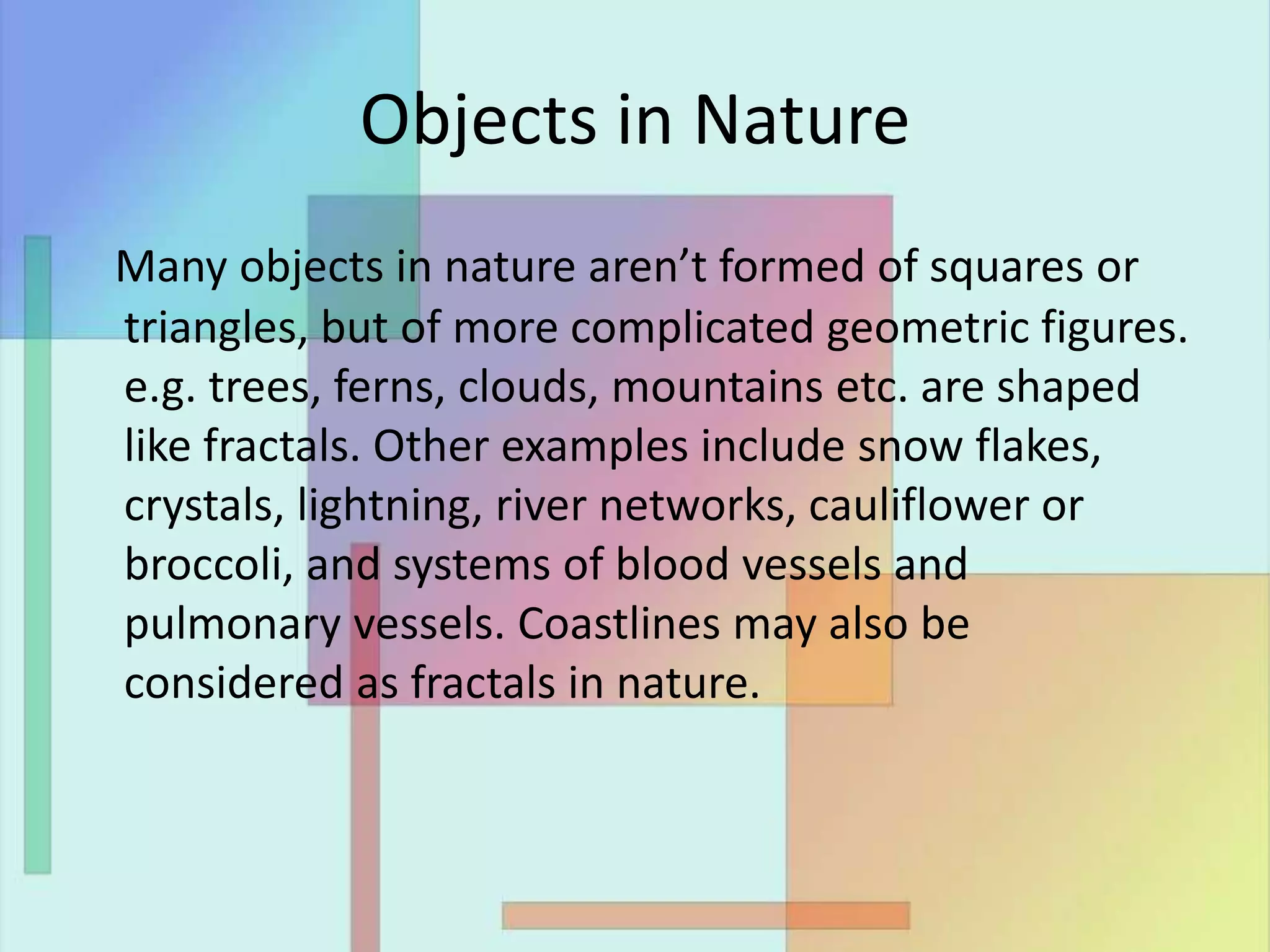 Objects in Nature

Many objects in nature aren’t formed of squares or triangles, but of more complicated geometric figures. e.g. trees, ferns, clouds, mountains etc. are shaped like fractals. Other examples include snow flakes, crystals, lightning, river networks, cauliflower or broccoli, and systems of blood vessels and pulmonary vessels. Coastlines may also be considered as fractals in nature.